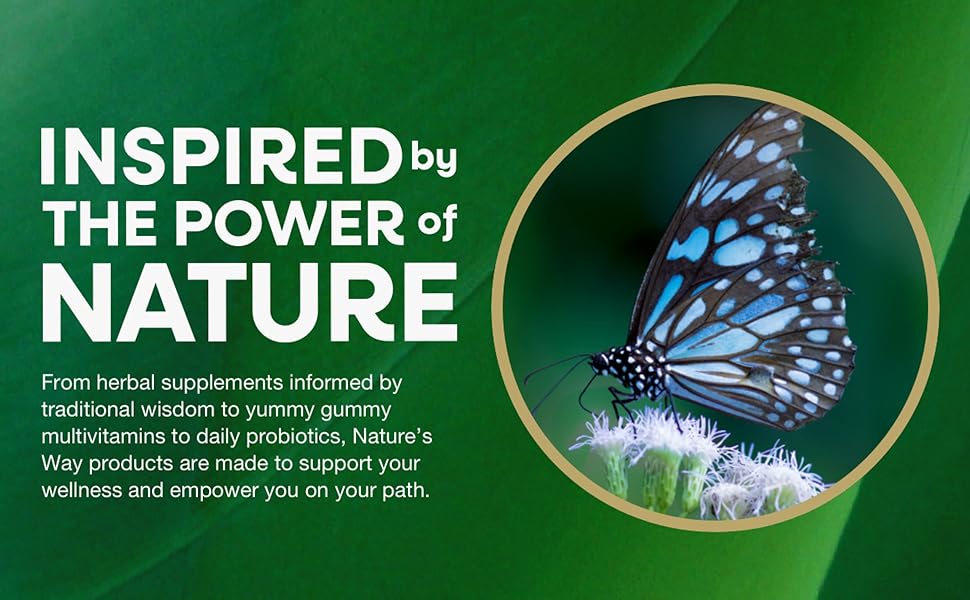 INSPIRED by THE POWER of NATURE

From herbal supplements informed by traditional wisdom to yummy gummy multivitamins to daily probiotics, Nature's Way products are made to support your wellness and empower you on your path.